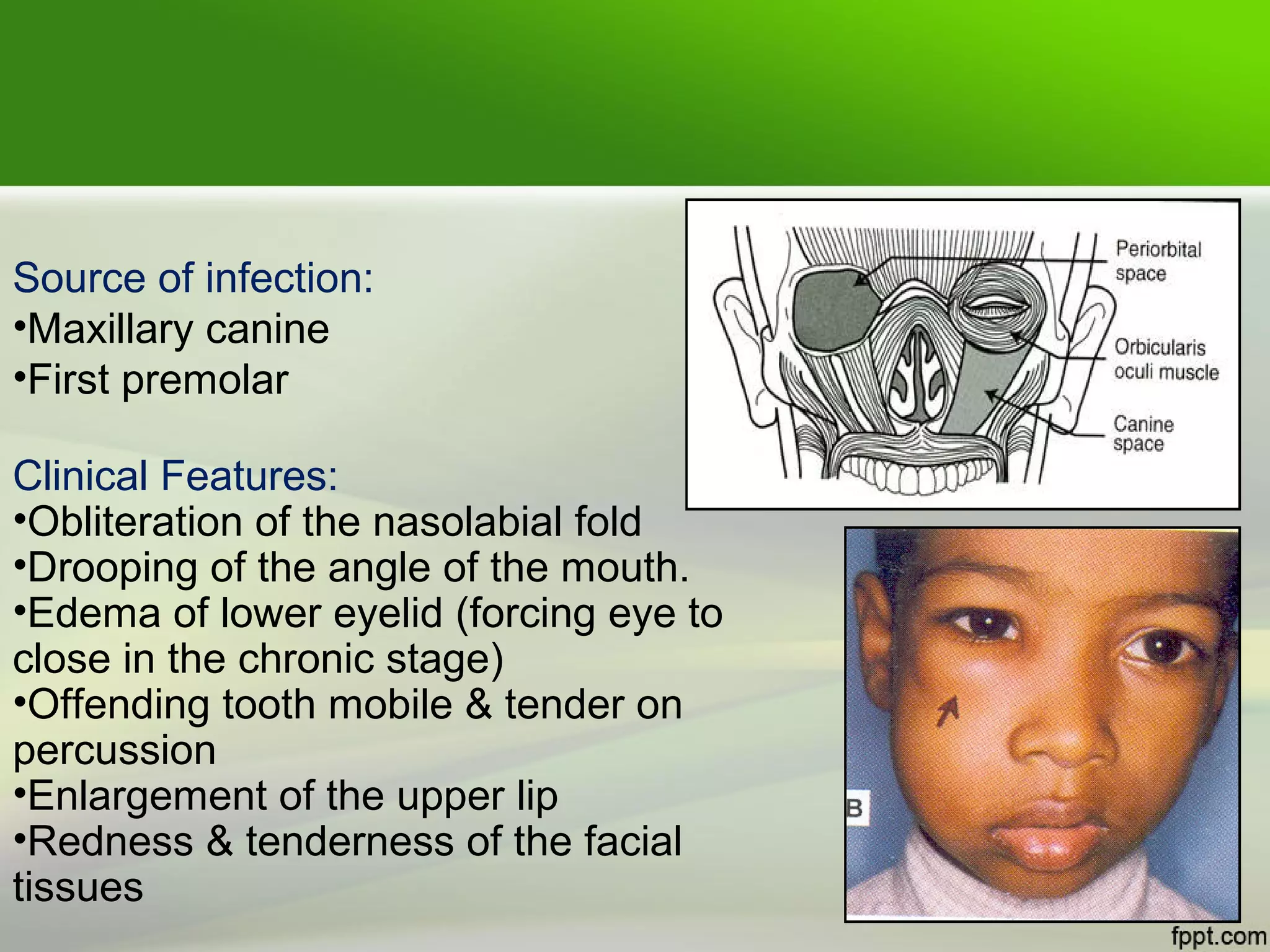 Source of infection:
•Maxillary canine
•First premolar

Clinical Features:
•Obliteration of the nasolabial fold
•Drooping of the angle of the mouth.
•Edema of lower eyelid (forcing eye to close in the chronic stage)
•Offending tooth mobile & tender on percussion
•Enlargement of the upper lip
•Redness & tenderness of the facial tissues

Periorbital space
Orbicularis oculi muscle
Canine space

B

fppt.com